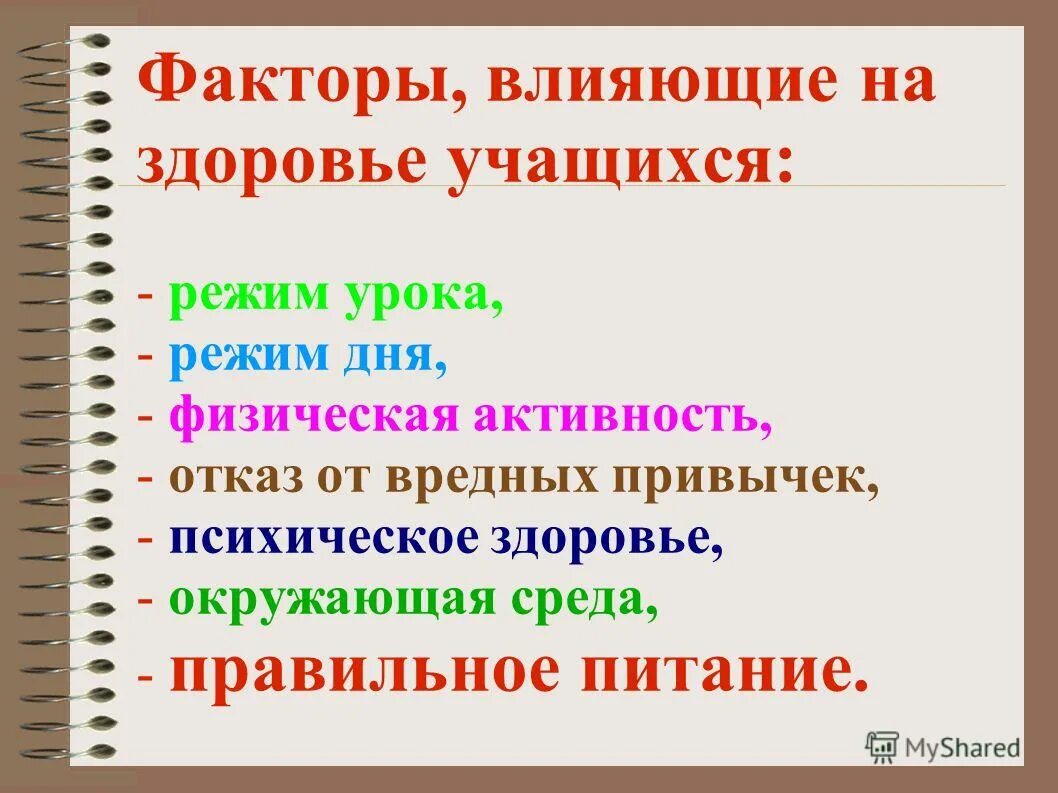 Факторы, влияющие на здоровье учащихся:

- режим урока,
- режим дня,
- физическая активность,
- отказ от вредных привычек,
- психическое здоровье,
- окружающая среда,
- правильное питание.

MyShared